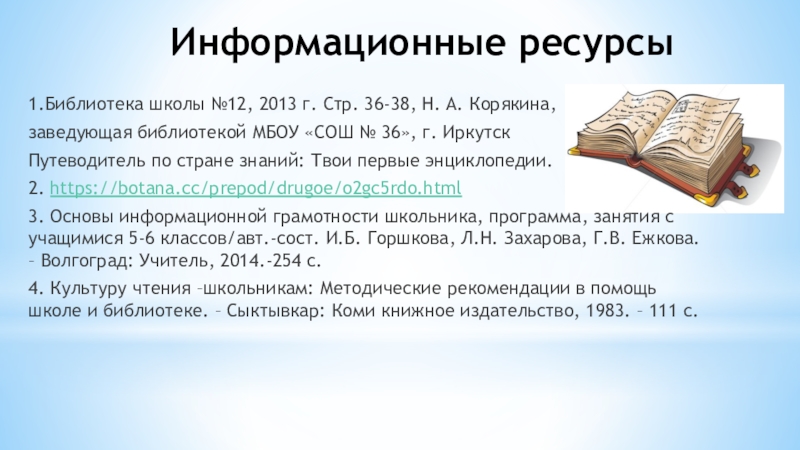 Информационные ресурсы

1.Библиотека школы №12, 2013 г. Стр. 36-38, Н. А. Корякина,

заведующая библиотекой МБОУ «СОШ № 36», г. Иркутск

Путеводитель по стране знаний: Твои первые энциклопедии.

2. https://botana.cc/prepod/drugoe/o2gc5rdo.html

3. Основы информационной грамотности школьника, программа, занятия с учащимися 5-6 классов/авт.-сост. И.Б. Горшкова, Л.Н. Захарова, Г.В. Ежкова. – Волгоград: Учитель, 2014.-254 с.

4. Культуру чтения –школьникам: Методические рекомендации в помощь школе и библиотеке. – Сыктывкар: Коми книжное издательство, 1983. – 111 с.